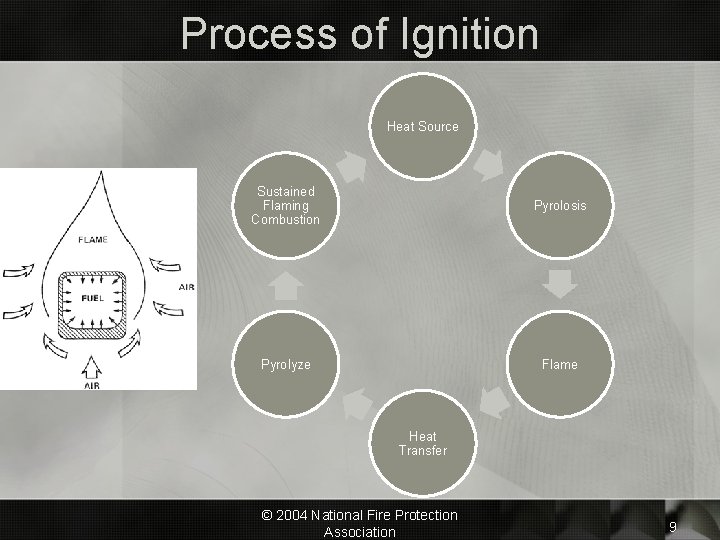 Process of Ignition

FLAME

FUEL

AIR

AIR

Heat Source

Pyrolosis

Flame

Heat Transfer

Pyrolyze

Sustained Flaming Combustion

© 2004 National Fire Protection Association

9